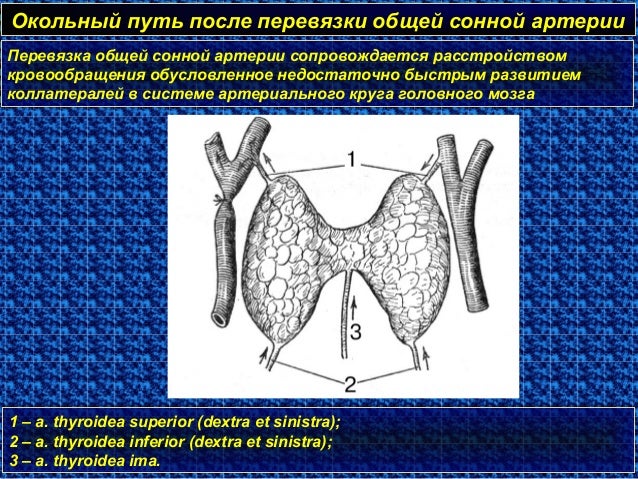 Окольный путь после перевязки общей сонной артерии

Перевязка общей сонной артерии сопровождается расстройством кровообращения обусловленное недостаточно быстрым развитием коллатералей в системе артериального круга головного мозга

1

3

2

1 – a. thyroidea superior (dextra et sinistra);
2 – a. thyroidea inferior (dextra et sinistra);
3 – a. thyroidea ima.